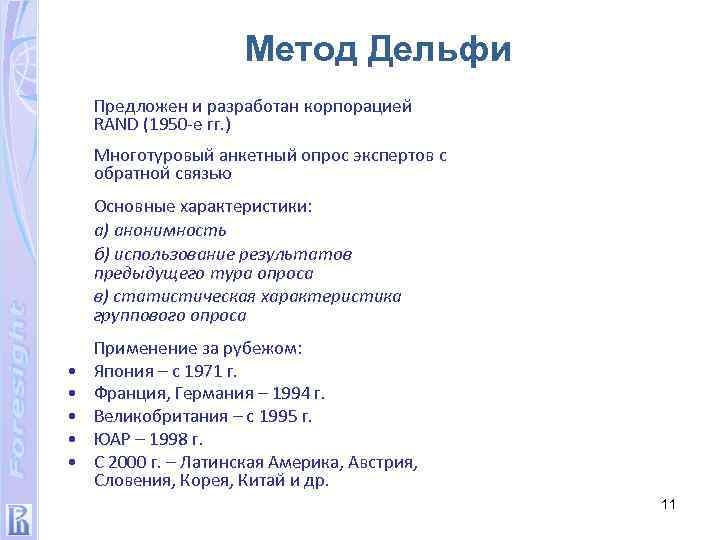 Foresight

Метод Дельфи

Предложен и разработан корпорацией RAND (1950-е гг.)

Многотуровый анкетный опрос экспертов с обратной связью

Основные характеристики:
а) анонимность
б) использование результатов предыдущего тура опроса
в) статистическая характеристика группового опроса

Применение за рубежом:
• Япония – с 1971 г.
• Франция, Германия – 1994 г.
• Великобритания – с 1995 г.
• ЮАР – 1998 г.
• С 2000 г. – Латинская Америка, Австрия, Словения, Корея, Китай и др.

11